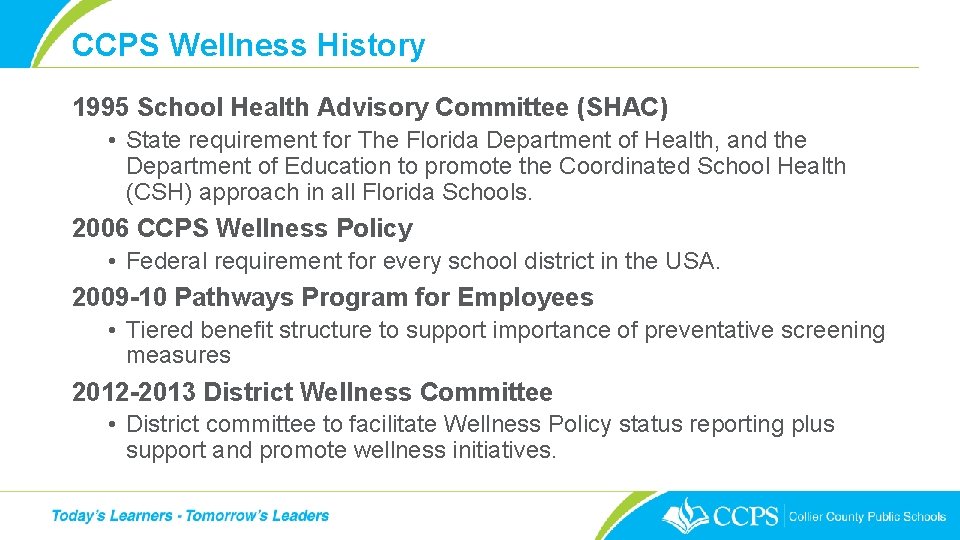 CCPS Wellness History

1995 School Health Advisory Committee (SHAC)

• State requirement for The Florida Department of Health, and the Department of Education to promote the Coordinated School Health (CSH) approach in all Florida Schools.

2006 CCPS Wellness Policy

• Federal requirement for every school district in the USA.

2009-10 Pathways Program for Employees

• Tiered benefit structure to support importance of preventative screening measures

2012-2013 District Wellness Committee

• District committee to facilitate Wellness Policy status reporting plus support and promote wellness initiatives.

Today's Learners - Tomorrow's Leaders

CCPS | Collier County Public Schools